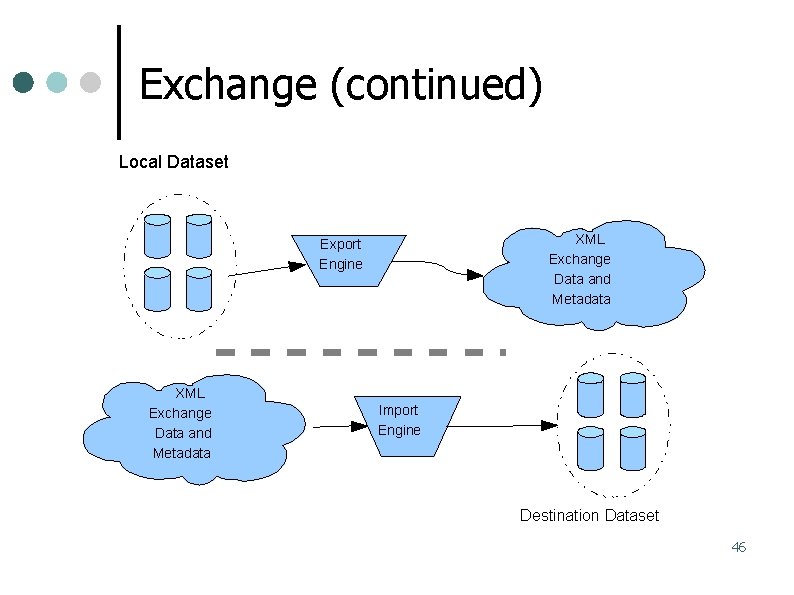 Exchange (continued)

Local Dataset

Export Engine

XML Exchange Data and Metadata

XML Exchange Data and Metadata

Import Engine

Destination Dataset

46